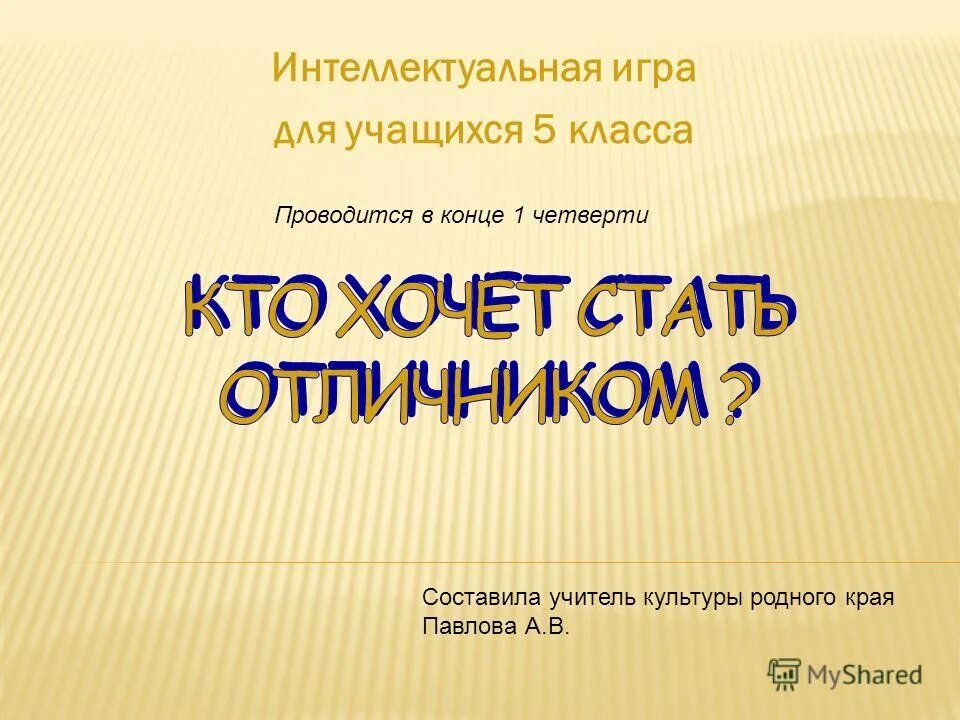 Интеллектуальная игра
для учащихся 5 класса

Проводится в конце 1 четверти

КТО ХОЧЕТ СТАТЬ ОТЛИЧНИКОМ ?

Составила учитель культуры родного края
Павлова А.В.

MyShared